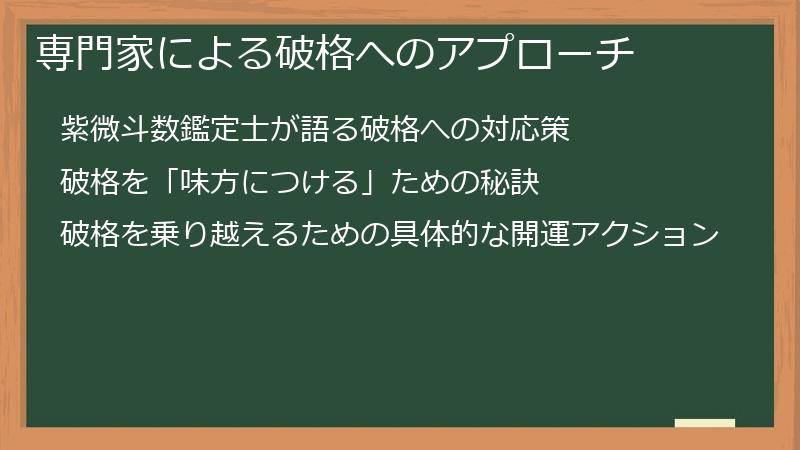 専門家による破格へのアプローチ

紫微斗数鑑定士が語る破格への対応策

破格を「味方につける」ための秘訣

破格を乗り越えるための具体的な開運アクション